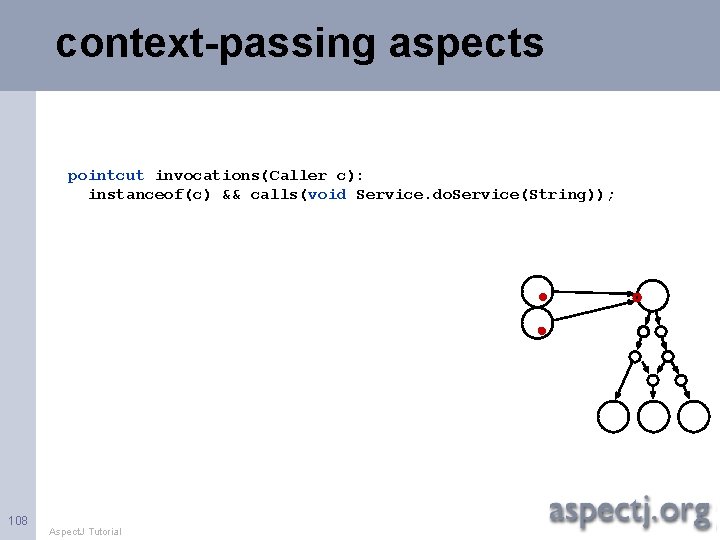 context-passing aspects

pointcut invocations(Caller c):
  instanceof(c) && calls(void Service.doService(String));

108

AspectJ Tutorial

aspectj.org